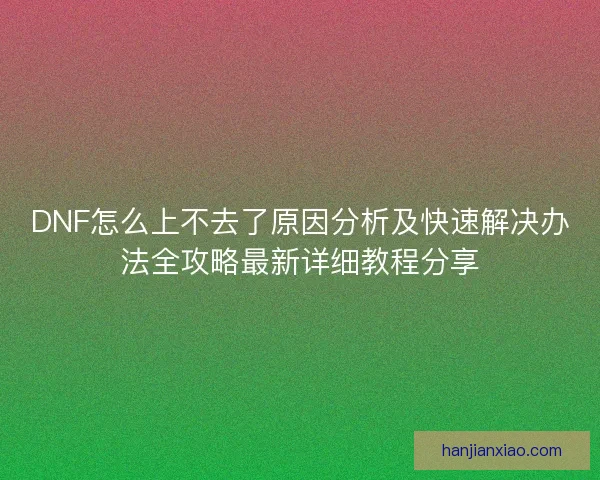 DNF怎么上不去了原因分析及快速解决办法全攻略最新详细教程分享

hanjianxiao.com